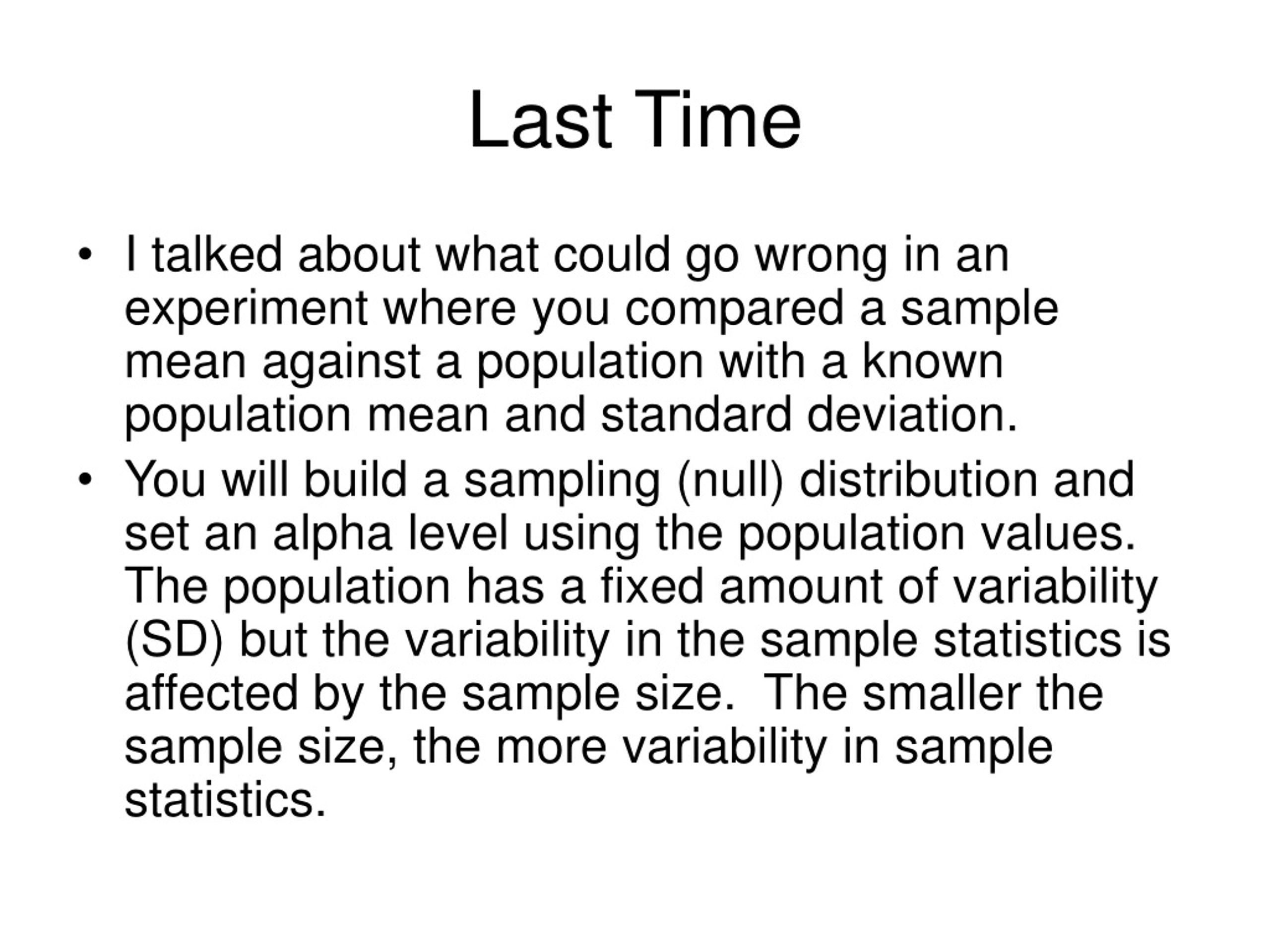 Last Time

• I talked about what could go wrong in an experiment where you compared a sample mean against a population with a known population mean and standard deviation.
• You will build a sampling (null) distribution and set an alpha level using the population values. The population has a fixed amount of variability (SD) but the variability in the sample statistics is affected by the sample size. The smaller the sample size, the more variability in sample statistics.